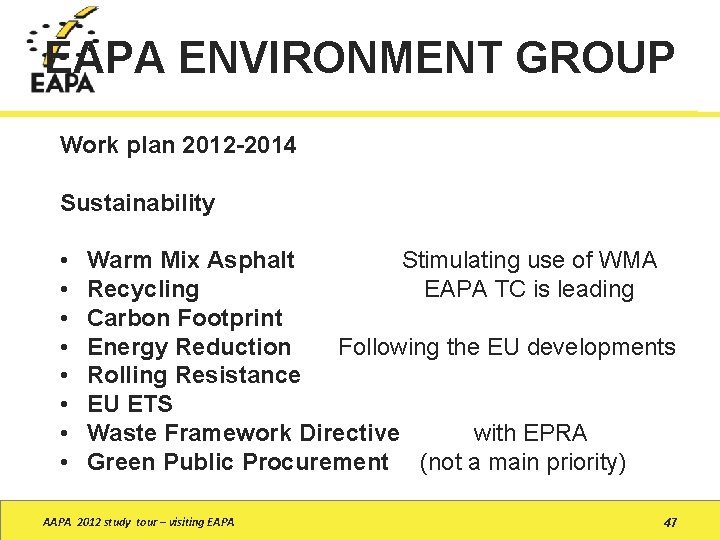 EAPA

EAPA ENVIRONMENT GROUP

Work plan 2012-2014

Sustainability

• Warm Mix Asphalt Stimulating use of WMA
• Recycling EAPA TC is leading
• Carbon Footprint
• Energy Reduction Following the EU developments
• Rolling Resistance
• EU ETS
• Waste Framework Directive with EPRA
• Green Public Procurement (not a main priority)

AAPA 2012 study tour – visiting EAPA

47